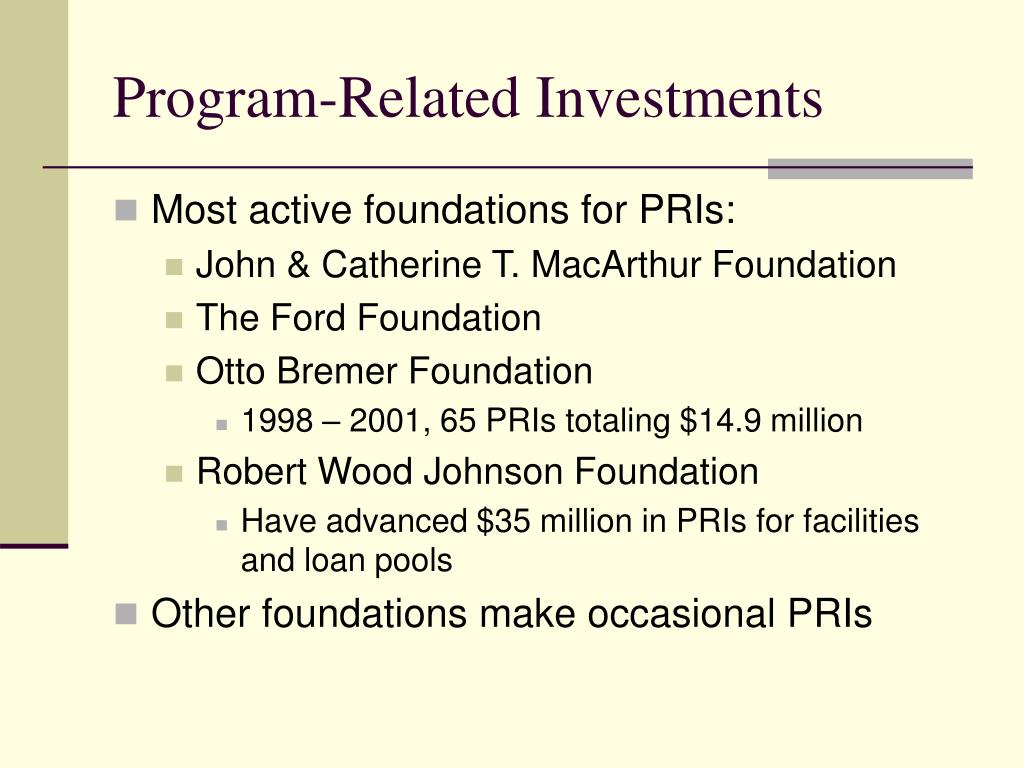 Program-Related Investments

Most active foundations for PRIs:

John & Catherine T. MacArthur Foundation

The Ford Foundation

Otto Bremer Foundation

1998 – 2001, 65 PRIs totaling \$14.9 million

Robert Wood Johnson Foundation

Have advanced \$35 million in PRIs for facilities and loan pools

Other foundations make occasional PRIs